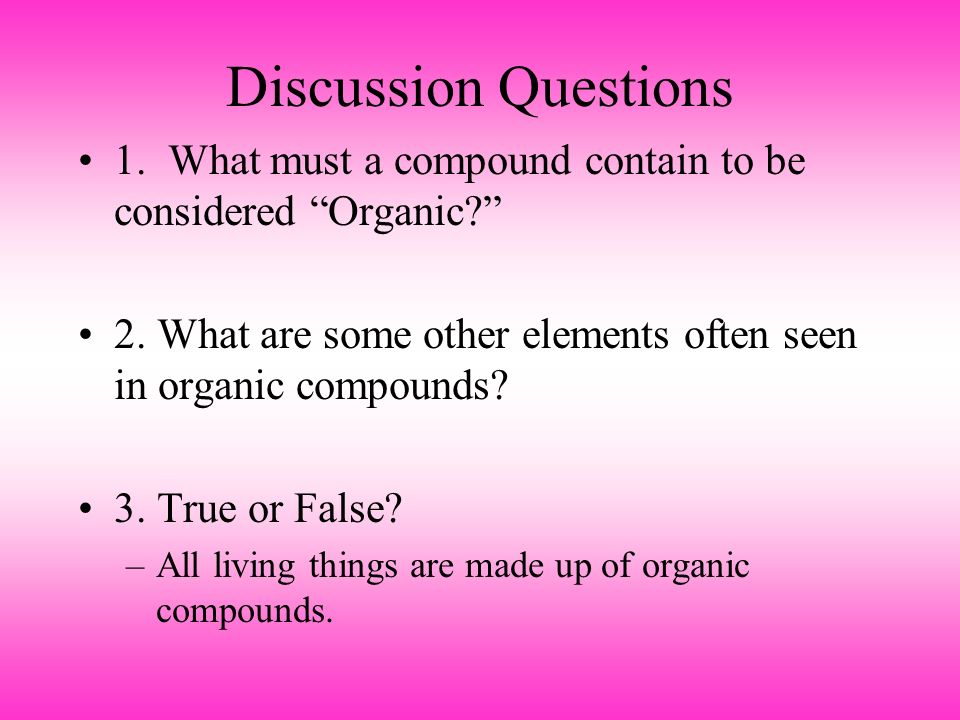 Discussion Questions

• 1. What must a compound contain to be considered “Organic?”

• 2. What are some other elements often seen in organic compounds?

• 3. True or False?

– All living things are made up of organic compounds.